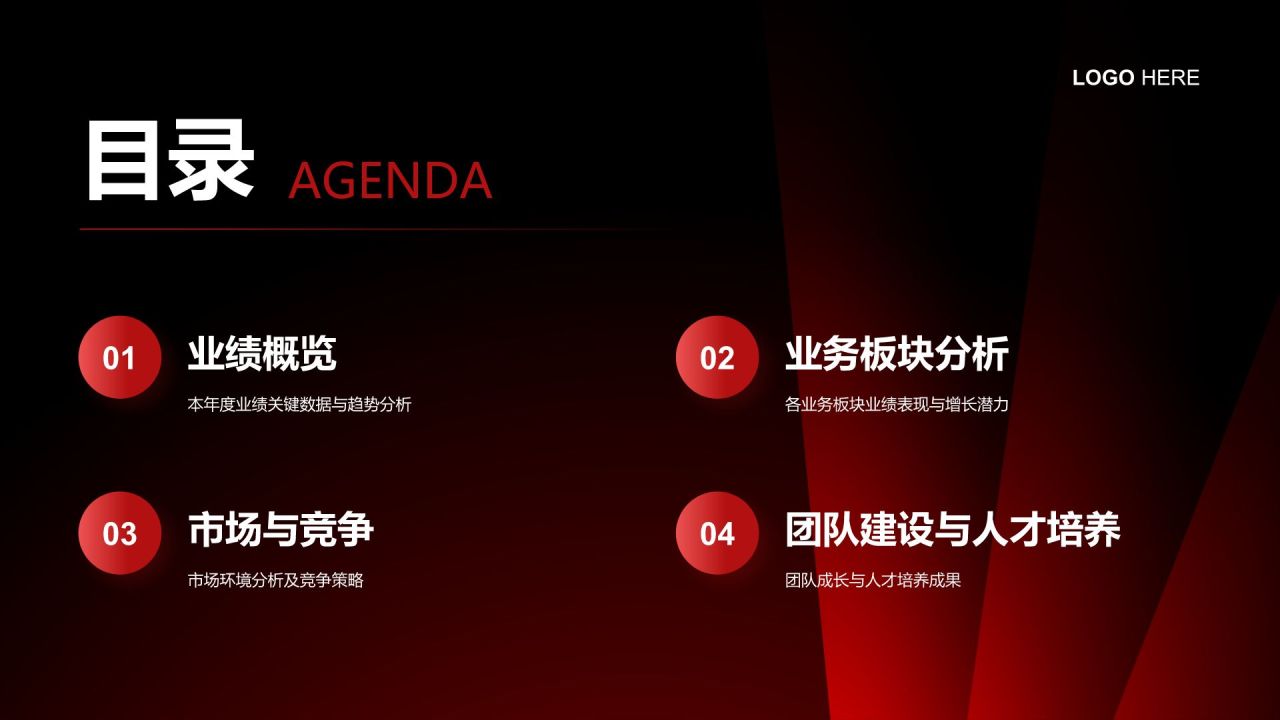 LOGO HERE

目录 AGENDA

01
业绩概览
本年度业绩关键数据与趋势分析

02
业务板块分析
各业务板块业绩表现与增长潜力

03
市场与竞争
市场环境分析及竞争策略

04
团队建设与人才培养
团队成长与人才培养成果